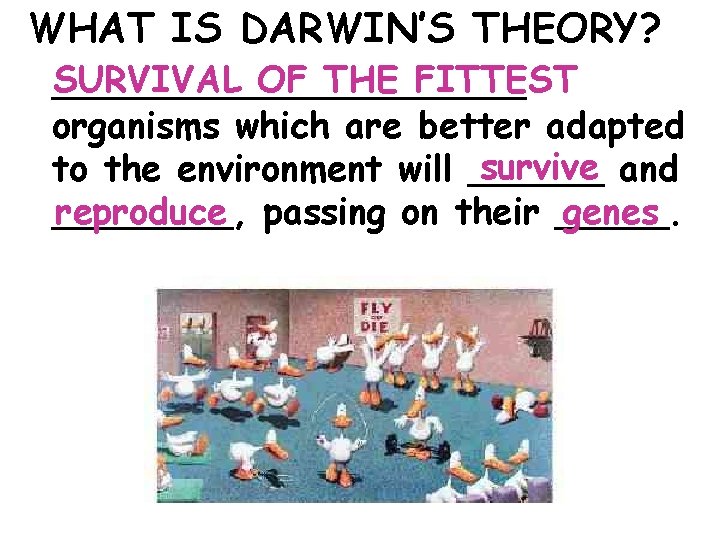 WHAT IS DARWIN'S THEORY?

SURVIVAL OF THE FITTEST

organisms which are better adapted to the environment will survive and reproduce, passing on their genes.

FLY OR DIE